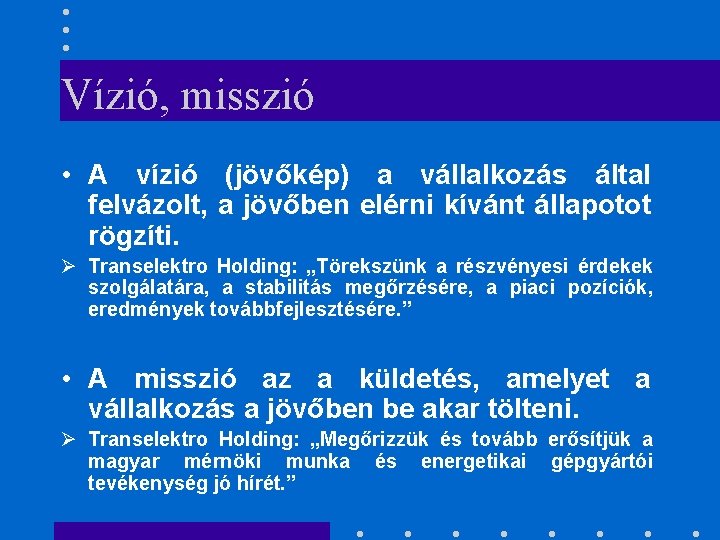 Vízió, misszió

• A vízió (jövőkép) a vállalkozás által felvázolt, a jövőben elérni kívánt állapotot rögzíti.

➢ Transelektro Holding: „Törekszünk a részvényesi érdekek szolgálatára, a stabilitás megőrzésére, a piaci pozíciók, eredmények továbbfejlesztésére.”

• A misszió az a küldetés, amelyet a vállalkozás a jövőben be akar tölteni.

➢ Transelektro Holding: „Megőrizzük és tovább erősítjük a magyar mérnöki munka és energetikai gépgyártói tevékenység jó hírét.”